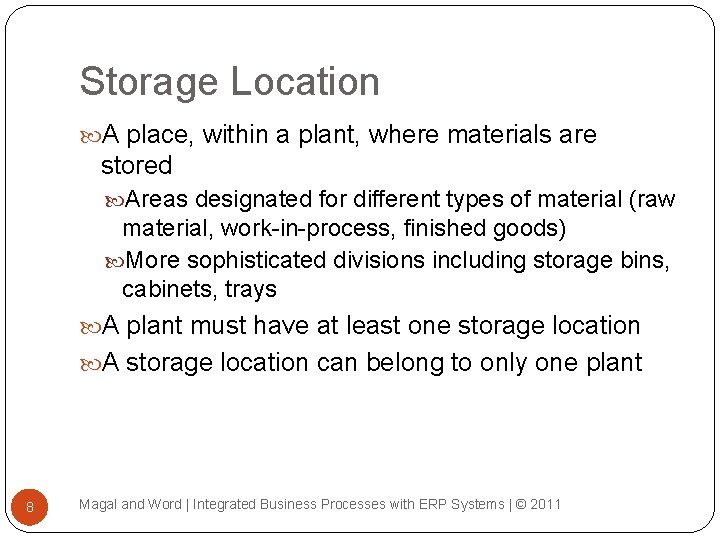 Storage Location

A place, within a plant, where materials are stored

Areas designated for different types of material (raw material, work-in-process, finished goods)

More sophisticated divisions including storage bins, cabinets, trays

A plant must have at least one storage location

A storage location can belong to only one plant

8

Magal and Word | Integrated Business Processes with ERP Systems | © 2011